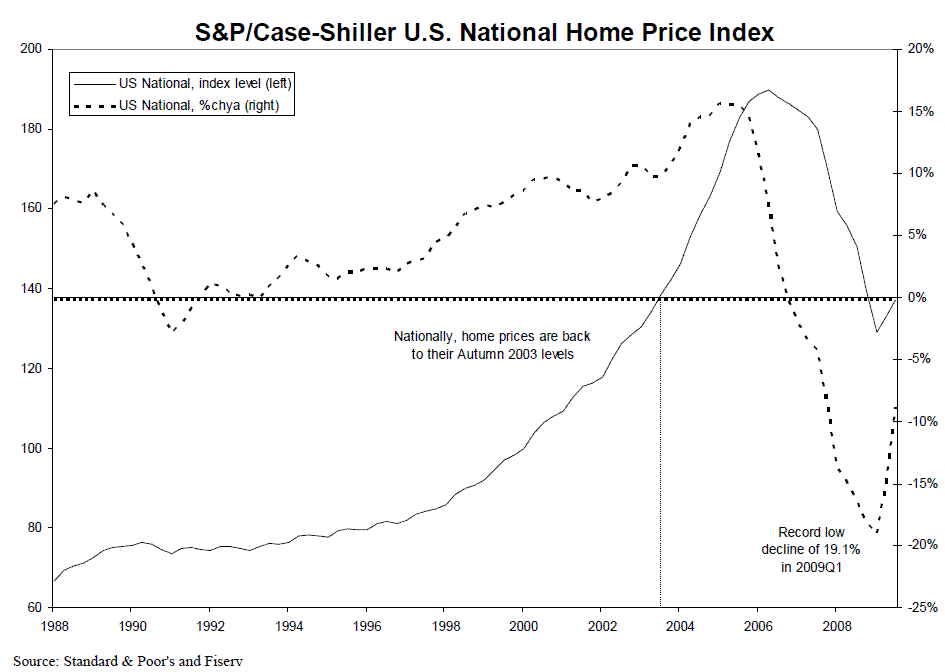 S&P/Case-Shiller U.S. National Home Price Index

US National, index level (left)
US National, %chya (right)

200
180
160
140
120
100
80
60

20%
15%
10%
5%
0%
-5%
-10%
-15%
-20%
-25%

Nationally, home prices are back to their Autumn 2003 levels

Record low decline of 19.1% in 2009Q1

1988 1990 1992 1994 1996 1998 2000 2002 2004 2006 2008

Source: Standard & Poor's and Fiserv